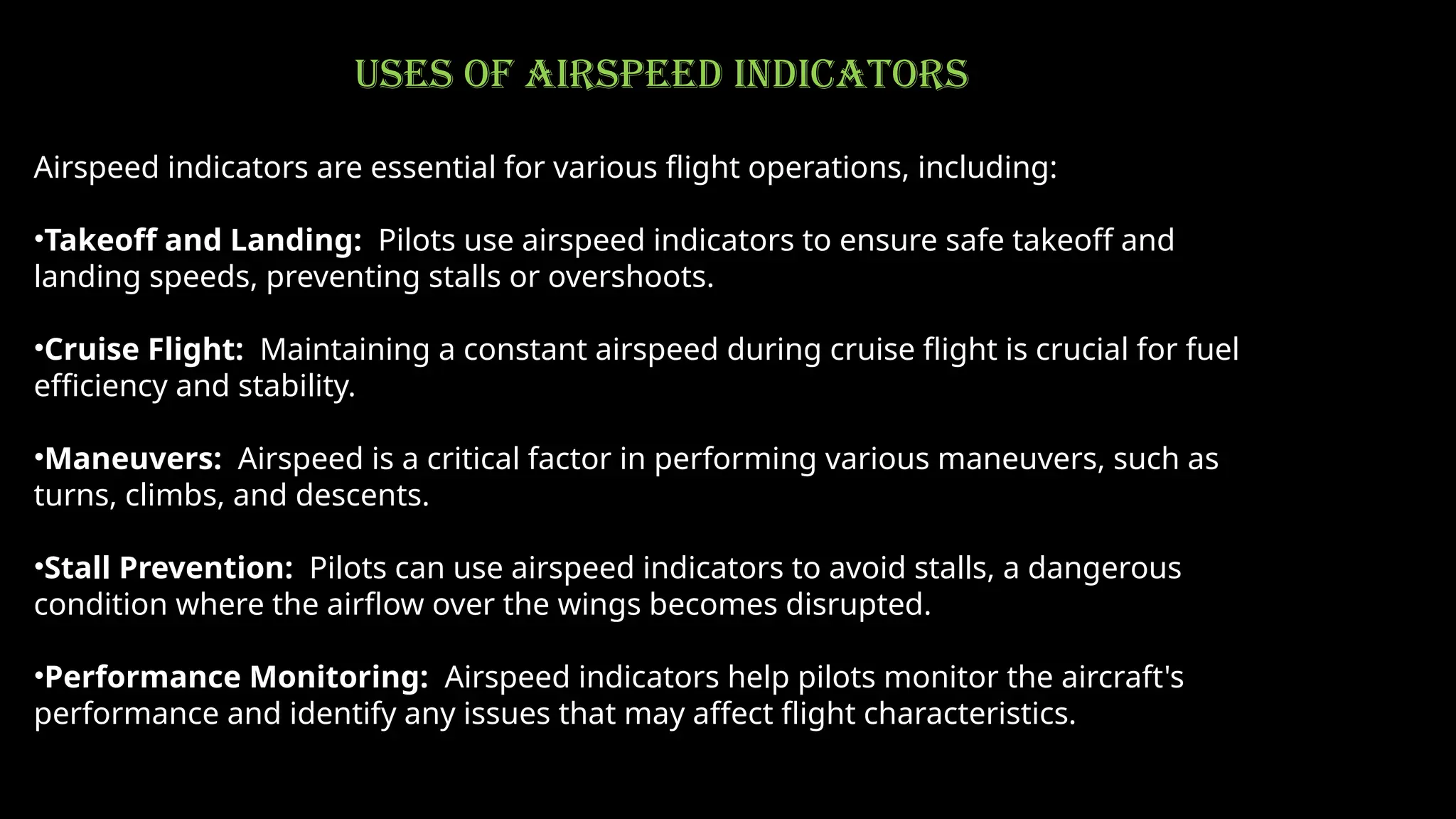 USES OF AIRSPEED INDICATORS

Airspeed indicators are essential for various flight operations, including:

•Takeoff and Landing: Pilots use airspeed indicators to ensure safe takeoff and landing speeds, preventing stalls or overshoots.

•Cruise Flight: Maintaining a constant airspeed during cruise flight is crucial for fuel efficiency and stability.

•Maneuvers: Airspeed is a critical factor in performing various maneuvers, such as turns, climbs, and descents.

•Stall Prevention: Pilots can use airspeed indicators to avoid stalls, a dangerous condition where the airflow over the wings becomes disrupted.

•Performance Monitoring: Airspeed indicators help pilots monitor the aircraft's performance and identify any issues that may affect flight characteristics.